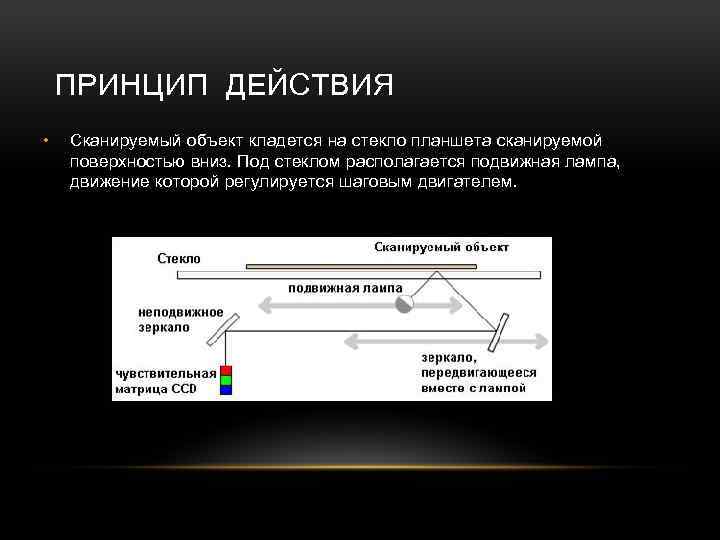 ПРИНЦИП ДЕЙСТВИЯ

• Сканируемый объект кладется на стекло планшета сканируемой поверхностью вниз. Под стеклом располагается подвижная лампа, движение которой регулируется шаговым двигателем.

Стекло

Сканируемый объект

подвижная лампа

неподвижное зеркало

чувствительная матрица CCD

зеркало, передвигающееся вместе с лампой